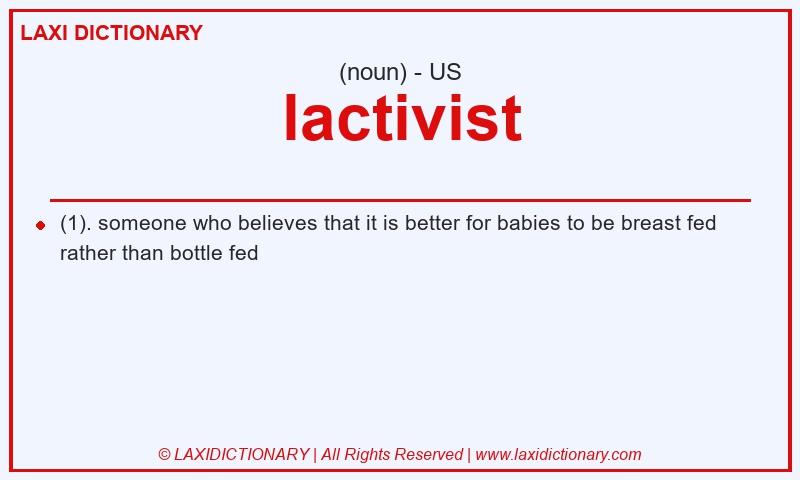 LAXI DICTIONARY

(noun) - US

lactivist

(1). someone who believes that it is better for babies to be breast fed rather than bottle fed

© LAXIDICTIONARY | All Rights Reserved | www.laxidictionary.com